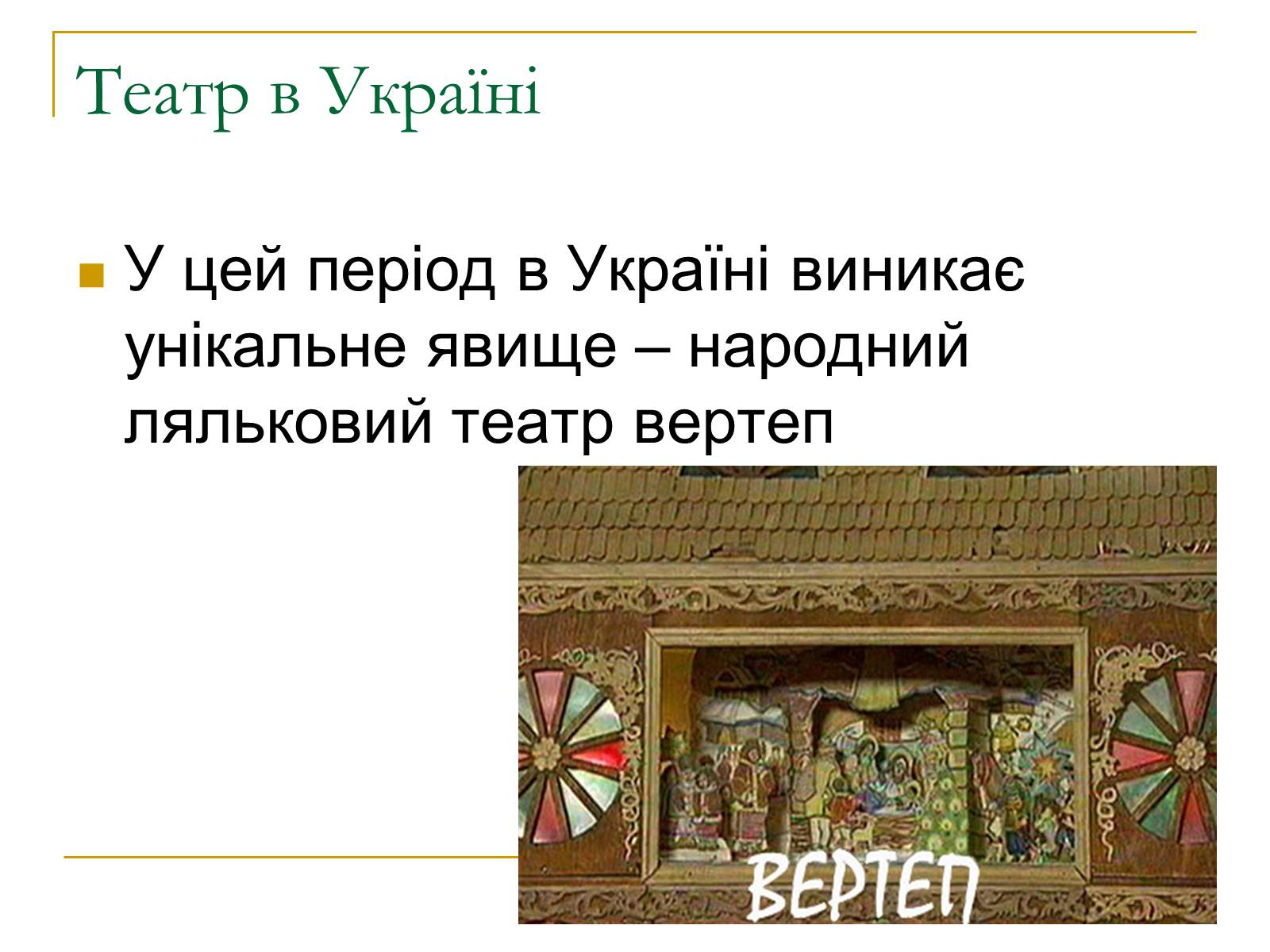 Театр в Україні

У цей період в Україні виникає унікальне явище – народний ляльковий театр вертеп

ВЕРТЕП